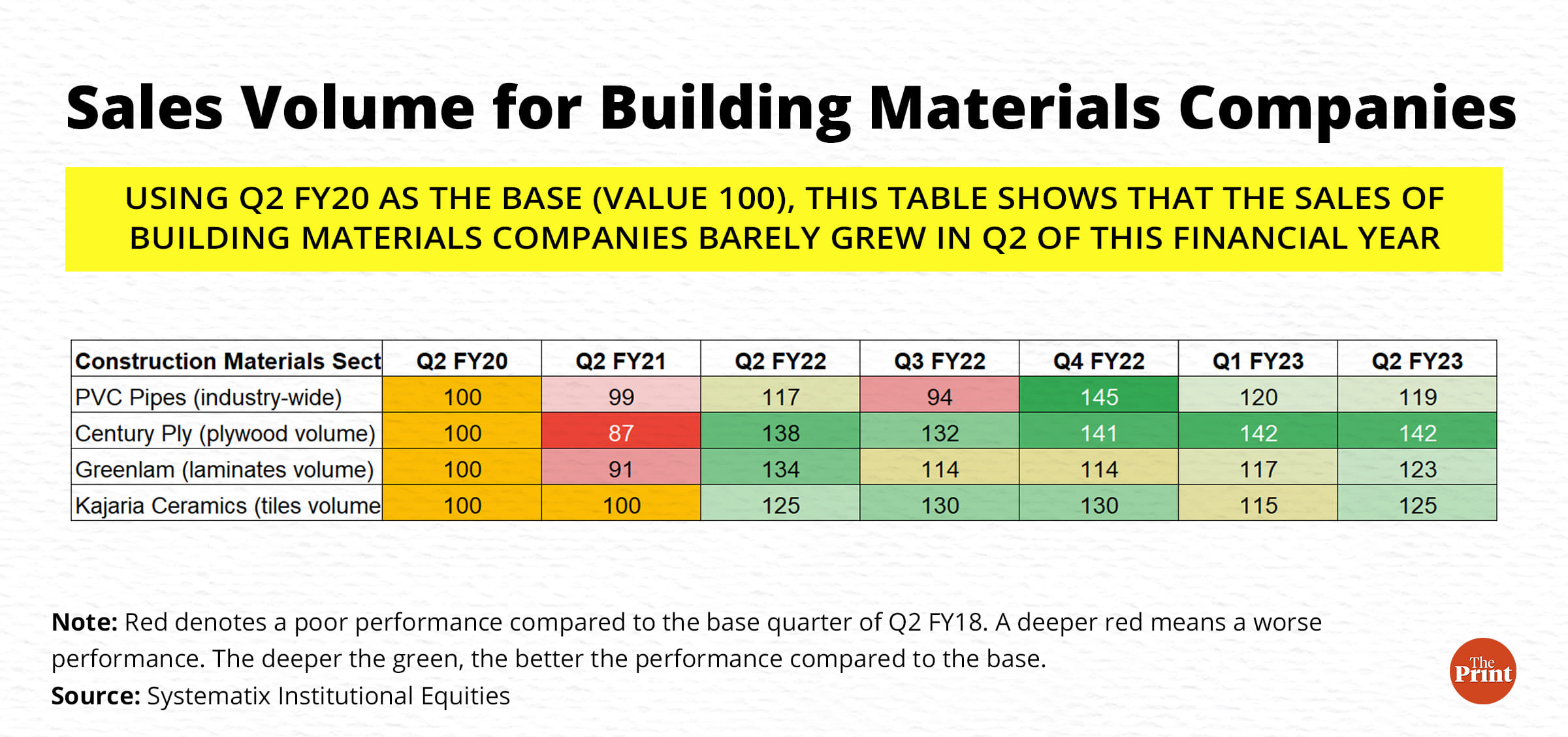 Sales Volume for Building Materials Companies

USING Q2 FY20 AS THE BASE (VALUE 100), THIS TABLE SHOWS THAT THE SALES OF BUILDING MATERIALS COMPANIES BARELY GREW IN Q2 OF THIS FINANCIAL YEAR

| Construction Materials Sect | Q2 FY20 | Q2 FY21 | Q2 FY22 | Q3 FY22 | Q4 FY22 | Q1 FY23 | Q2 FY23 |
|---|---|---|---|---|---|---|---|
| PVC Pipes (industry-wide) | 100 | 99 | 117 | 94 | 145 | 120 | 119 |
| Century Ply (plywood volume) | 100 | 87 | 138 | 132 | 141 | 142 | 142 |
| Greenlam (laminates volume) | 100 | 91 | 134 | 114 | 114 | 117 | 123 |
| Kajaria Ceramics (tiles volume | 100 | 100 | 125 | 130 | 130 | 115 | 125 |

Note: Red denotes a poor performance compared to the base quarter of Q2 FY18. A deeper red means a worse performance. The deeper the green, the better the performance compared to the base.
Source: Systematix Institutional Equities

The Print